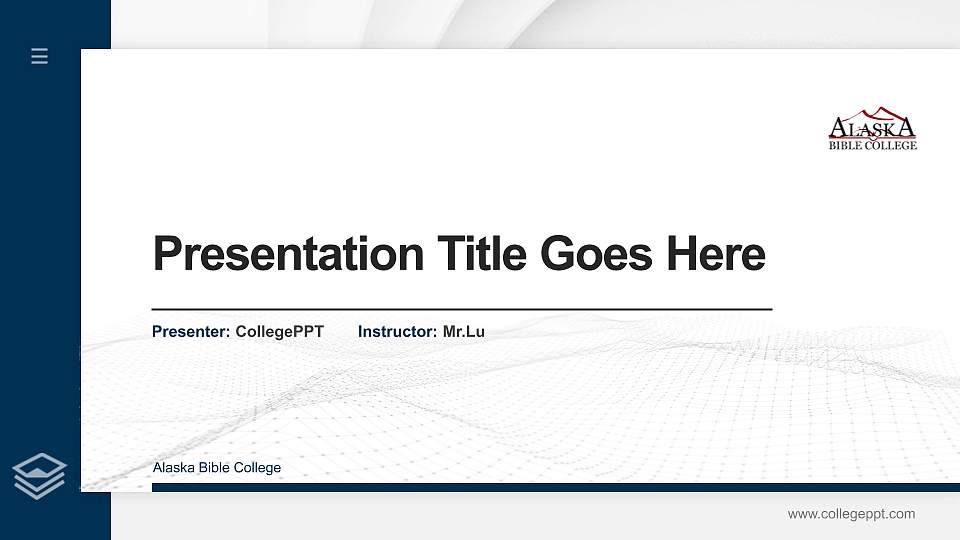 ALASKA
BIBLE COLLEGE

Presentation Title Goes Here

Presenter: CollegePPT Instructor: Mr.Lu

Alaska Bible College

www.collegeppt.com